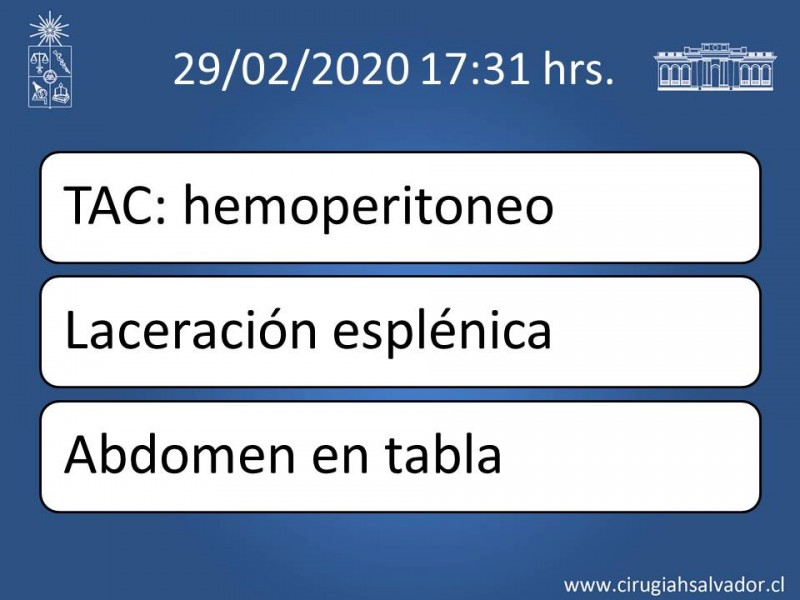 29/02/2020 17:31 hrs.

TAC: hemoperitoneo

Laceración esplénica

Abdomen en tabla

www.cirugiahsalvador.cl